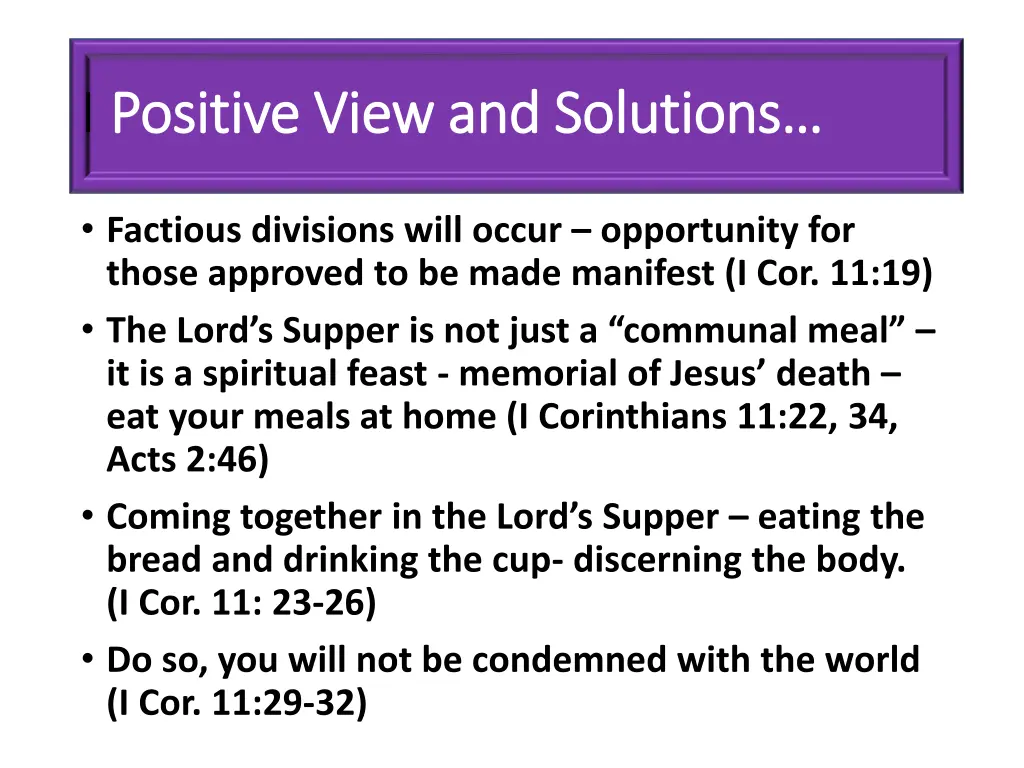 Positive View and Solutions…

• Factious divisions will occur – opportunity for those approved to be made manifest (I Cor. 11:19)
• The Lord's Supper is not just a "communal meal" – it is a spiritual feast - memorial of Jesus' death – eat your meals at home (I Corinthians 11:22, 34, Acts 2:46)
• Coming together in the Lord's Supper – eating the bread and drinking the cup- discerning the body. (I Cor. 11: 23-26)
• Do so, you will not be condemned with the world (I Cor. 11:29-32)